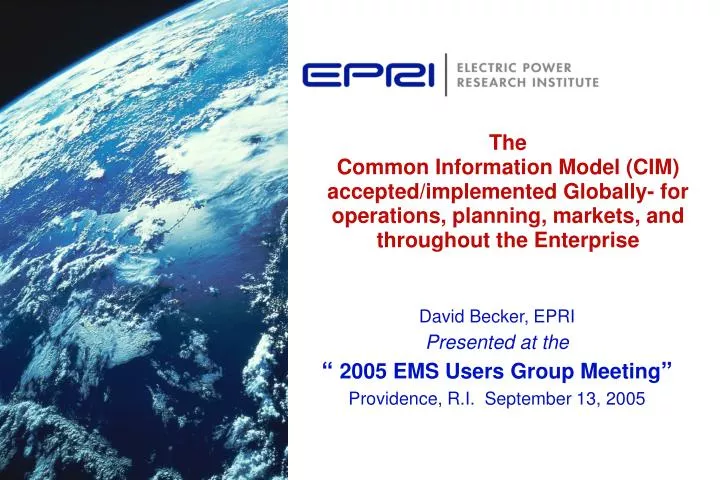 EPRI | ELECTRIC POWER RESEARCH INSTITUTE

The
Common Information Model (CIM) accepted/implemented Globally- for operations, planning, markets, and throughout the Enterprise

David Becker, EPRI
Presented at the
“ 2005 EMS Users Group Meeting”
Providence, R.I. September 13, 2005